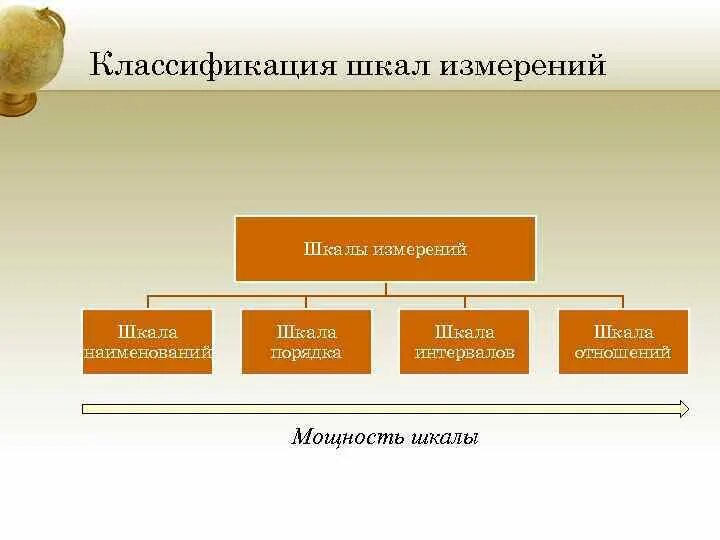 Классификация шкал измерений

Шкалы измерений

Шкала наименований

Шкала порядка

Шкала интервалов

Шкала отношений

Мощность шкалы